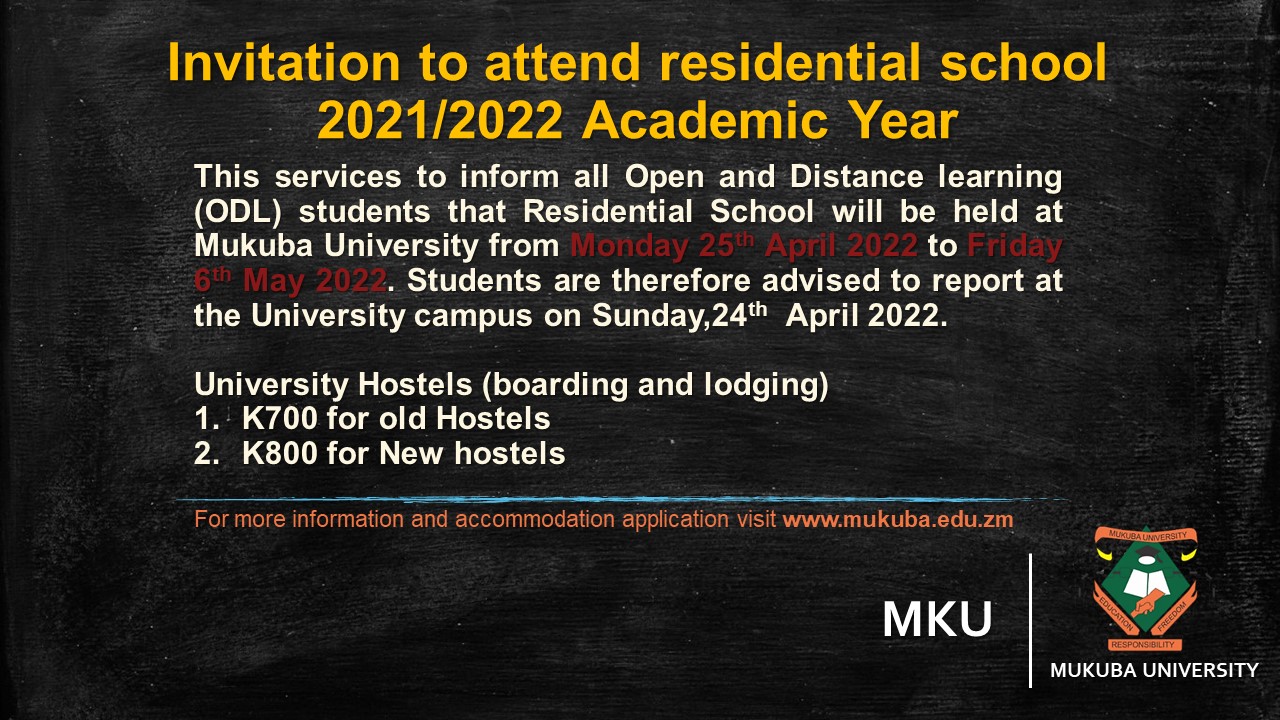 Invitation to attend residential school 2021/2022 Academic Year

This services to inform all Open and Distance learning (ODL) students that Residential School will be held at Mukuba University from Monday 25$^{th}$ April 2022 to Friday 6$^{th}$ May 2022. Students are therefore advised to report at the University campus on Sunday,24$^{th}$ April 2022.

University Hostels (boarding and lodging)
1. K700 for old Hostels
2. K800 for New hostels

For more information and accommodation application visit www.mukuba.edu.zm

MKU

MUKUBA UNIVERSITY
EDUCATION
FREEDOM
RESPONSIBILITY

MUKUBA UNIVERSITY